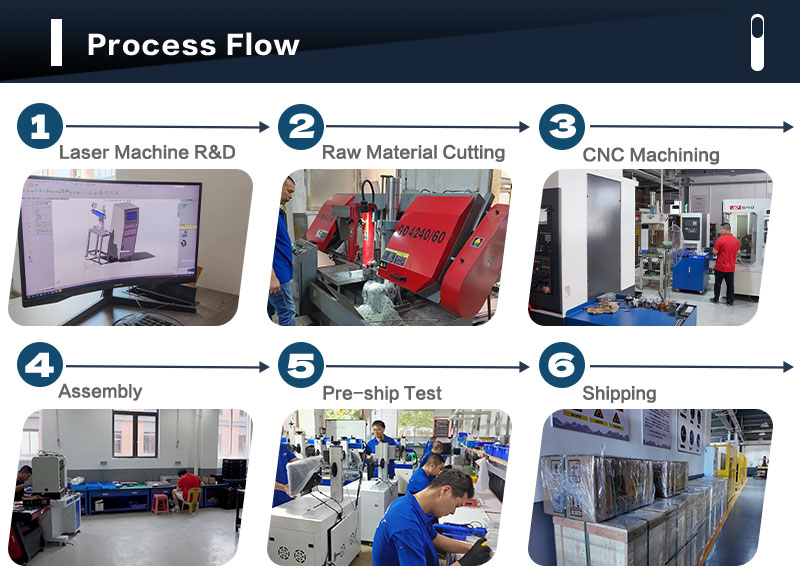 Process Flow

1 Laser Machine R&D

2 Raw Material Cutting

GD4240/60

3 CNC Machining

4 Assembly

5 Pre-ship Test

6 Shipping